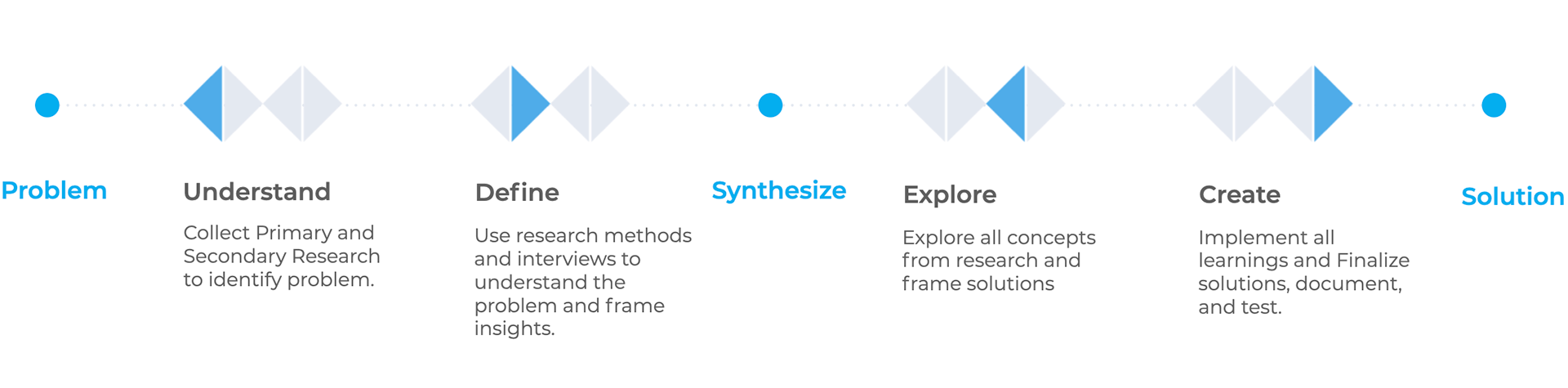 Problem

Understand

Collect Primary and Secondary Research to identify problem.

Define

Use research methods and interviews to understand the problem and frame insights.

Synthesize

Explore

Explore all concepts from research and frame solutions

Create

Implement all learnings and Finalize solutions, document, and test.

Solution